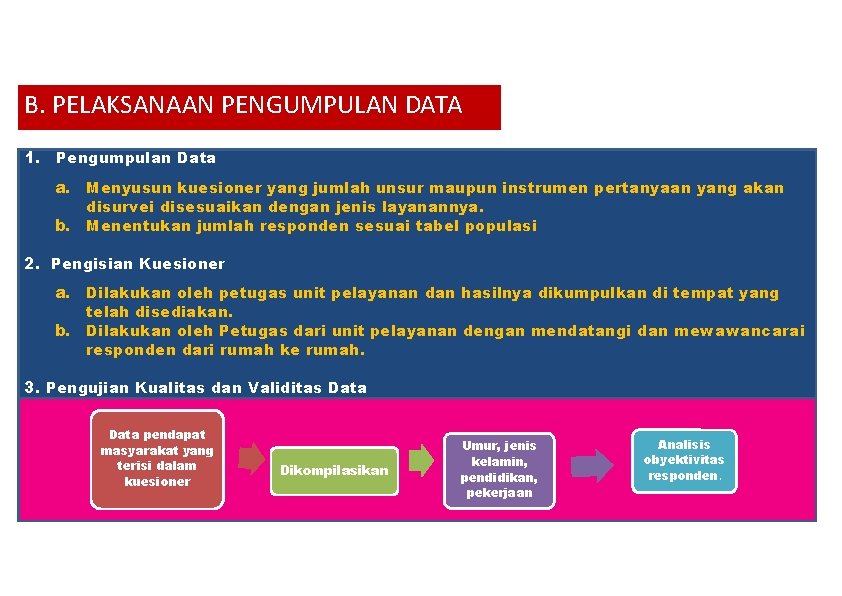 B. PELAKSANAAN PENGUMPULAN DATA

1. Pengumpulan Data

a. Menyusun kuesioner yang jumlah unsur maupun instrumen pertanyaan yang akan disurvei disesuaikan dengan jenis layanannya.
b. Menentukan jumlah responden sesuai tabel populasi

2. Pengisian Kuesioner

a. Dilakukan oleh petugas unit pelayanan dan hasilnya dikumpulkan di tempat yang telah disediakan.
b. Dilakukan oleh Petugas dari unit pelayanan dengan mendatangi dan mewawancarai responden dari rumah ke rumah.

3. Pengujian Kualitas dan Validitas Data

Data pendapat masyarakat yang terisi dalam kuesioner

Dikompilasikan

Umur, jenis kelamin, pendidikan, pekerjaan

Analisis obyektivitas responden.